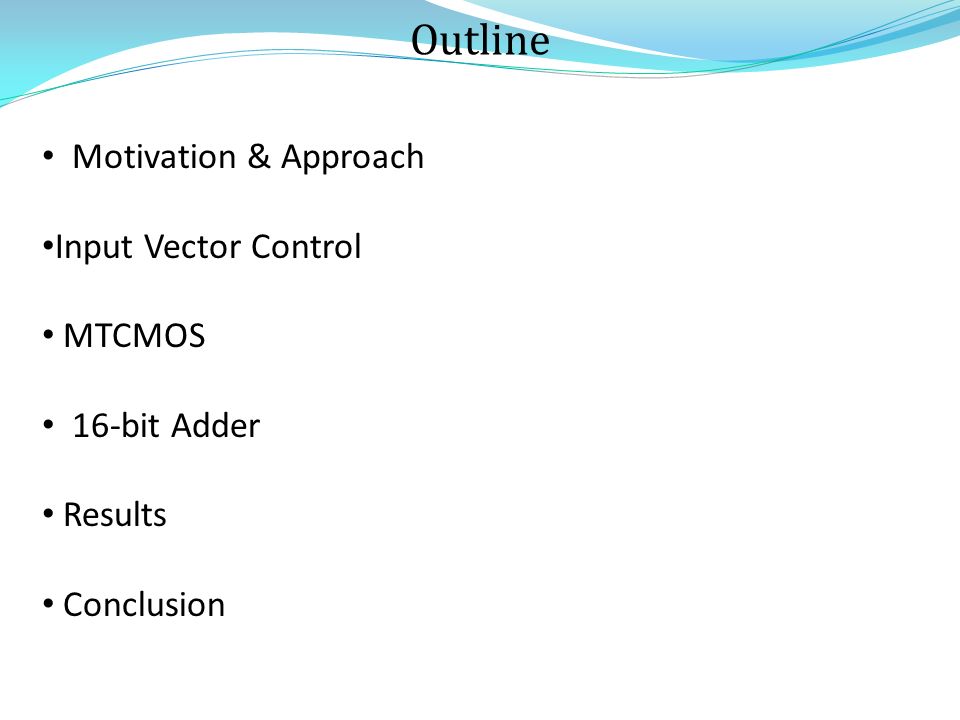 Outline

• Motivation & Approach

•Input Vector Control

• MTCMOS

• 16-bit Adder

• Results

• Conclusion